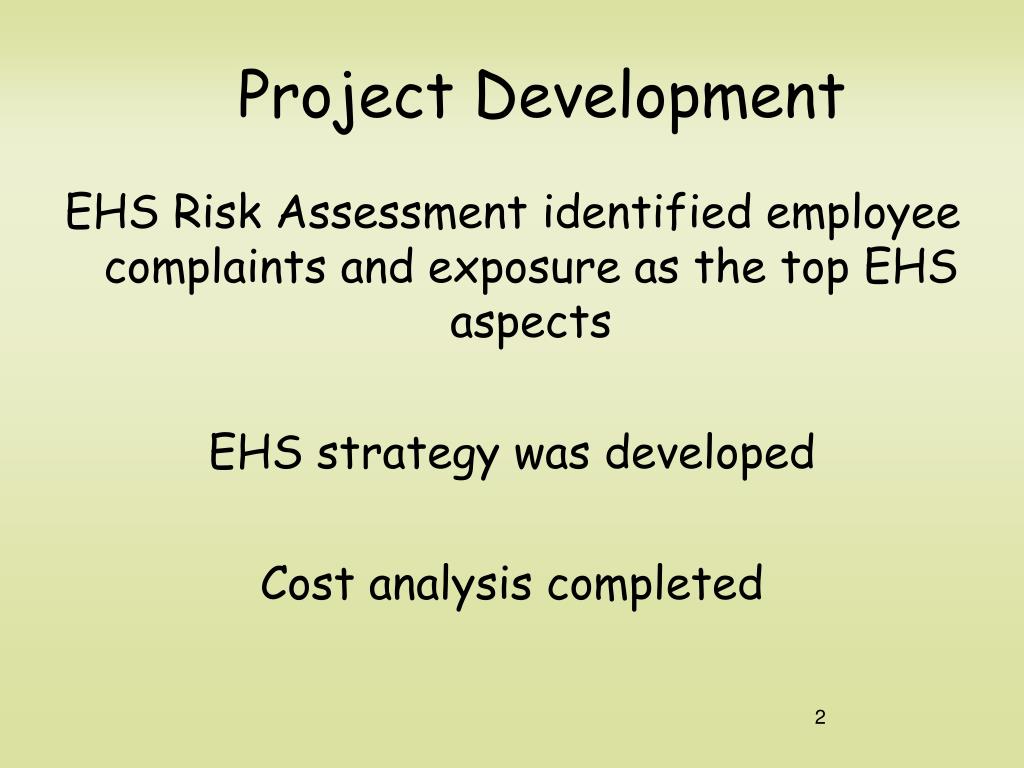 Project Development

EHS Risk Assessment identified employee complaints and exposure as the top EHS aspects

EHS strategy was developed

Cost analysis completed

2